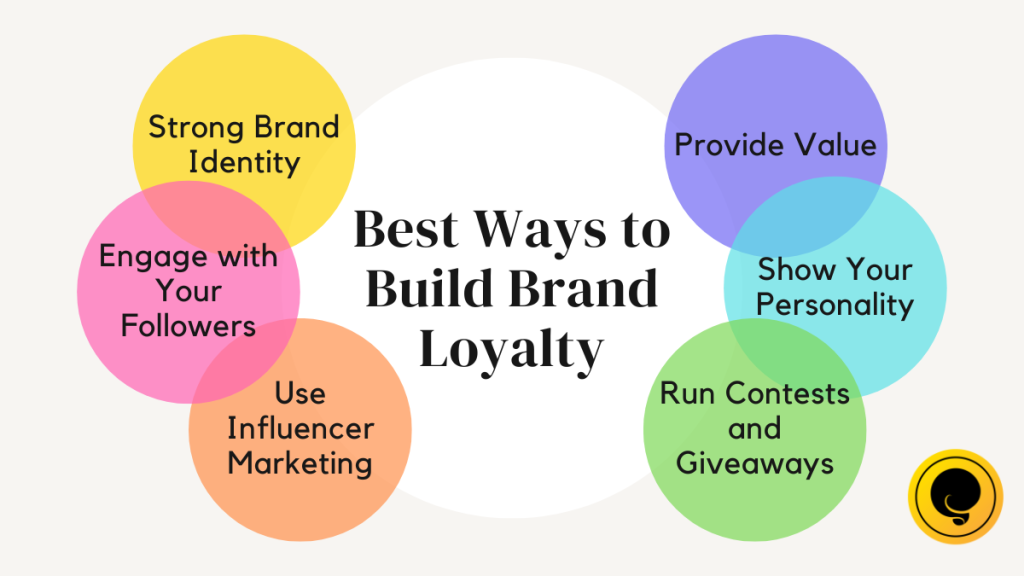 Best Ways to Build Brand Loyalty

Strong Brand Identity

Engage with Your Followers

Use Influencer Marketing

Provide Value

Show Your Personality

Run Contests and Giveaways